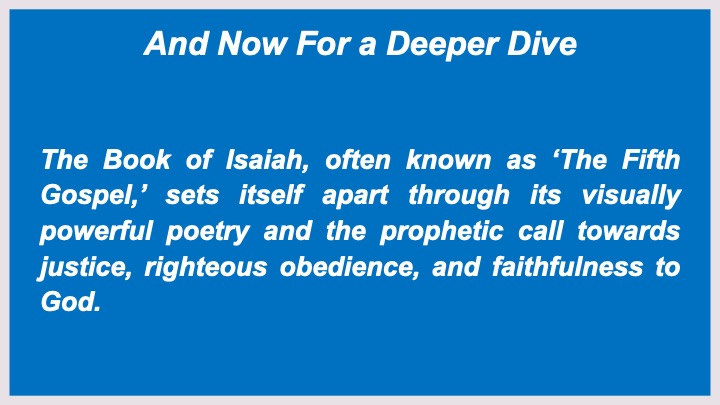 And Now For a Deeper Dive

The Book of Isaiah, often known as ‘The Fifth Gospel,’ sets itself apart through its visually powerful poetry and the prophetic call towards justice, righteous obedience, and faithfulness to God.